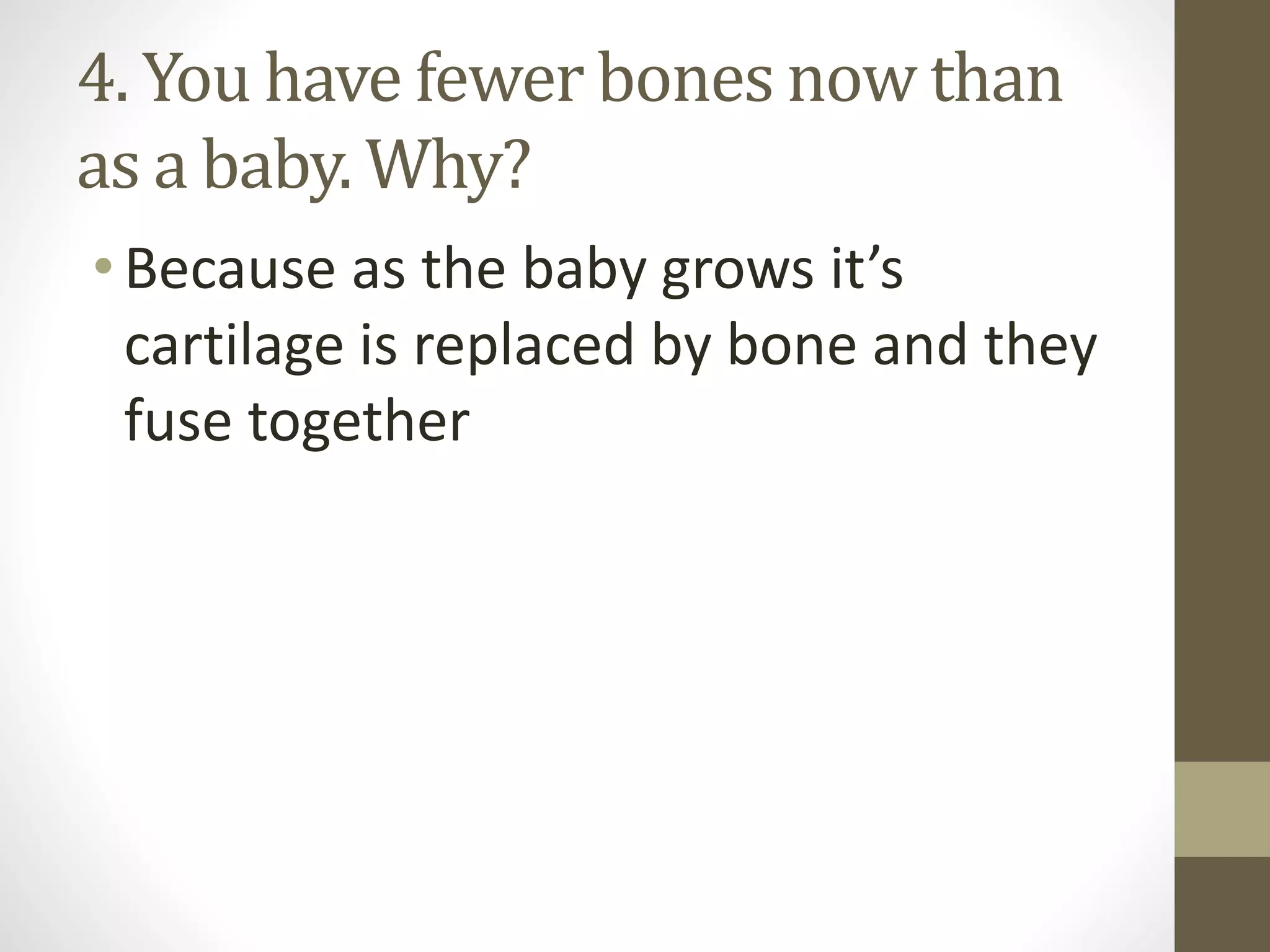 4. You have fewer bones now than as a baby. Why?

• Because as the baby grows it’s cartilage is replaced by bone and they fuse together